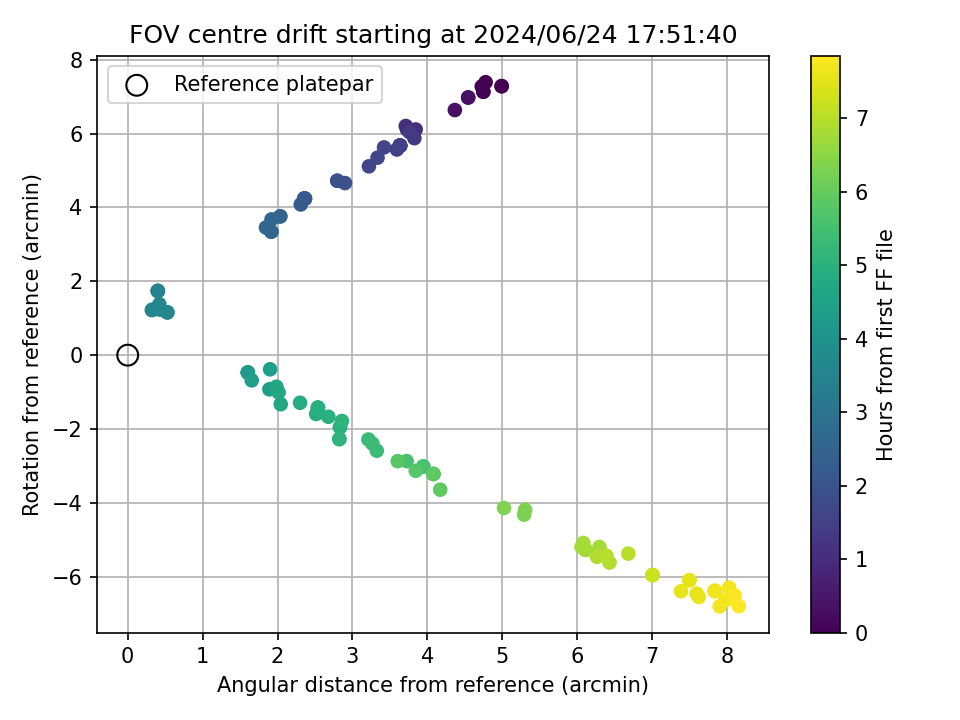 FOV centre drift starting at 2024/06/24 17:51:40

Reference platepar

Rotation from reference (arcmin)

8
6
4
2
0
−2
−4
−6

0 1 2 3 4 5 6 7 8

Angular distance from reference (arcmin)

Hours from first FF file

0
1
2
3
4
5
6
7